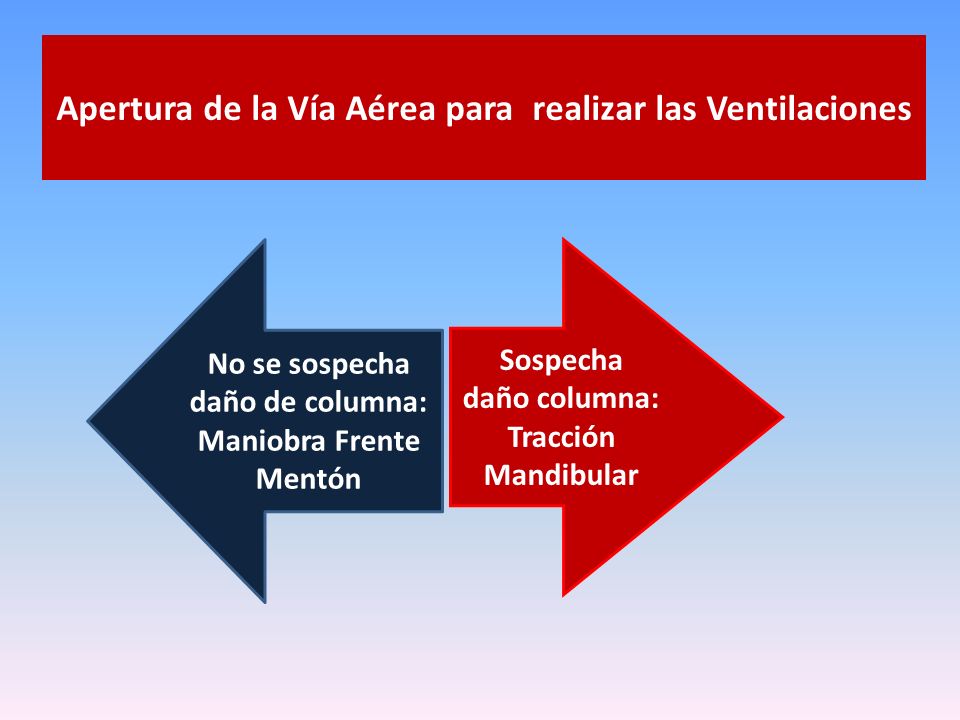 Apertura de la Vía Aérea para realizar las Ventilaciones

No se sospecha daño de columna: Maniobra Frente Mentón

Sospecha daño columna: Tracción Mandibular